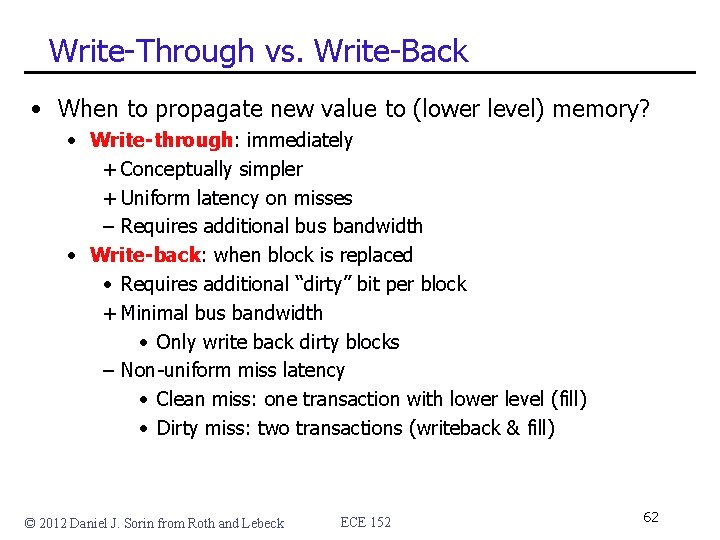 Write-Through vs. Write-Back

• When to propagate new value to (lower level) memory?
  • Write-through: immediately
    + Conceptually simpler
    + Uniform latency on misses
    – Requires additional bus bandwidth
  • Write-back: when block is replaced
    • Requires additional "dirty" bit per block
    + Minimal bus bandwidth
      • Only write back dirty blocks
    – Non-uniform miss latency
      • Clean miss: one transaction with lower level (fill)
      • Dirty miss: two transactions (writeback & fill)

© 2012 Daniel J. Sorin from Roth and Lebeck   ECE 152   62